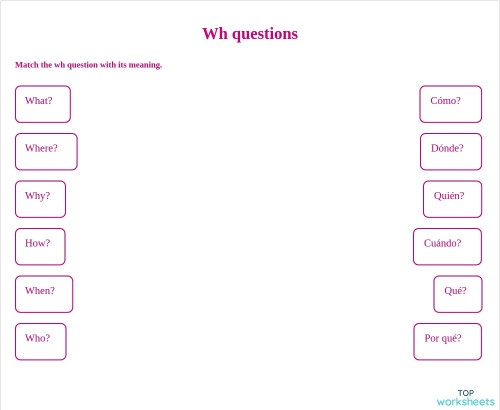 Wh questions

Match the wh question with its meaning.

What?

Where?

Why?

How?

When?

Who?

Cómo?

Dónde?

Quién?

Cuándo?

Qué?

Por qué?

TOP
worksheets